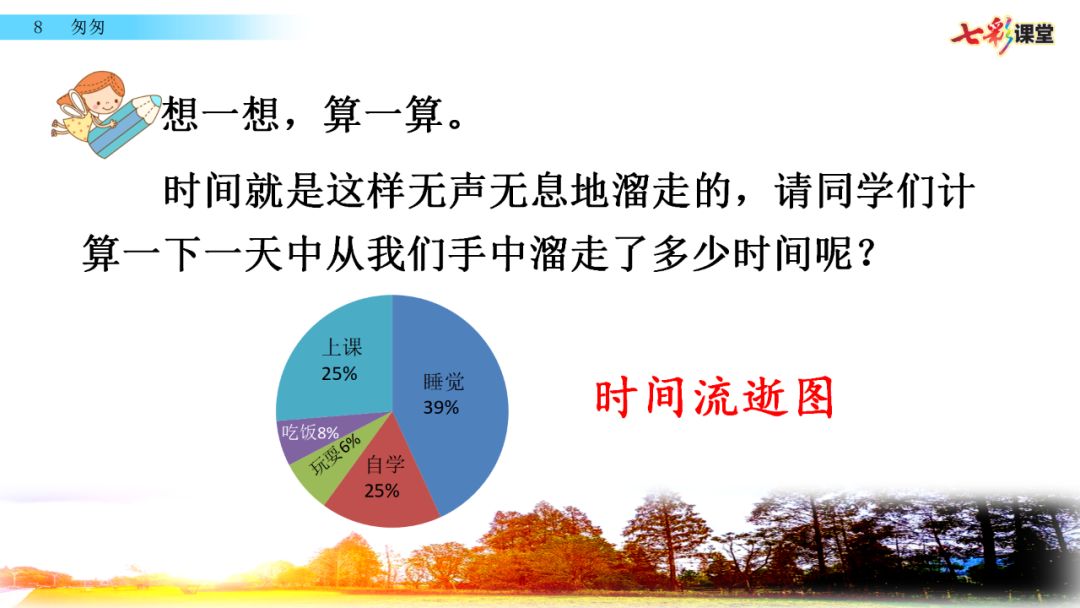 8 匆匆

七彩课堂

想一想，算一算。

时间就是这样无声无息地溜走的，请同学们计算一下一天中从我们手中溜走了多少时间呢？

上课
25%

睡觉
39%

吃饭8%

玩耍6%

自学
25%

时间流逝图